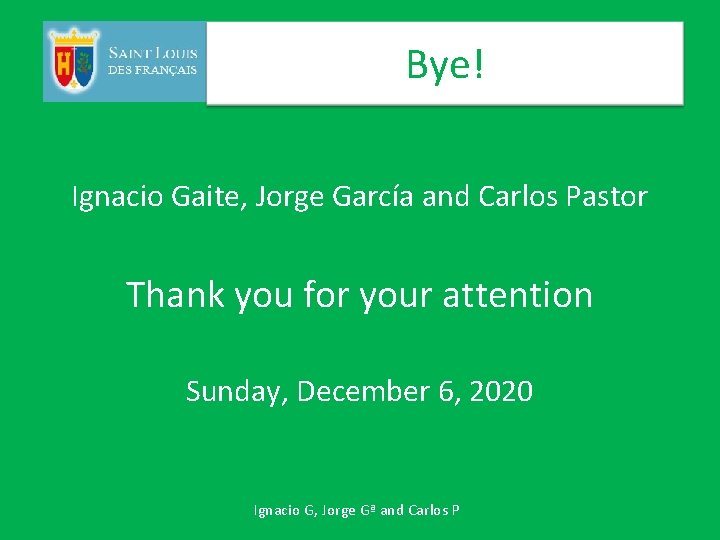 SAINT LOUIS DES FRANÇAIS

Bye!

Ignacio Gaite, Jorge García and Carlos Pastor

Thank you for your attention

Sunday, December 6, 2020

Ignacio G, Jorge Gª and Carlos P